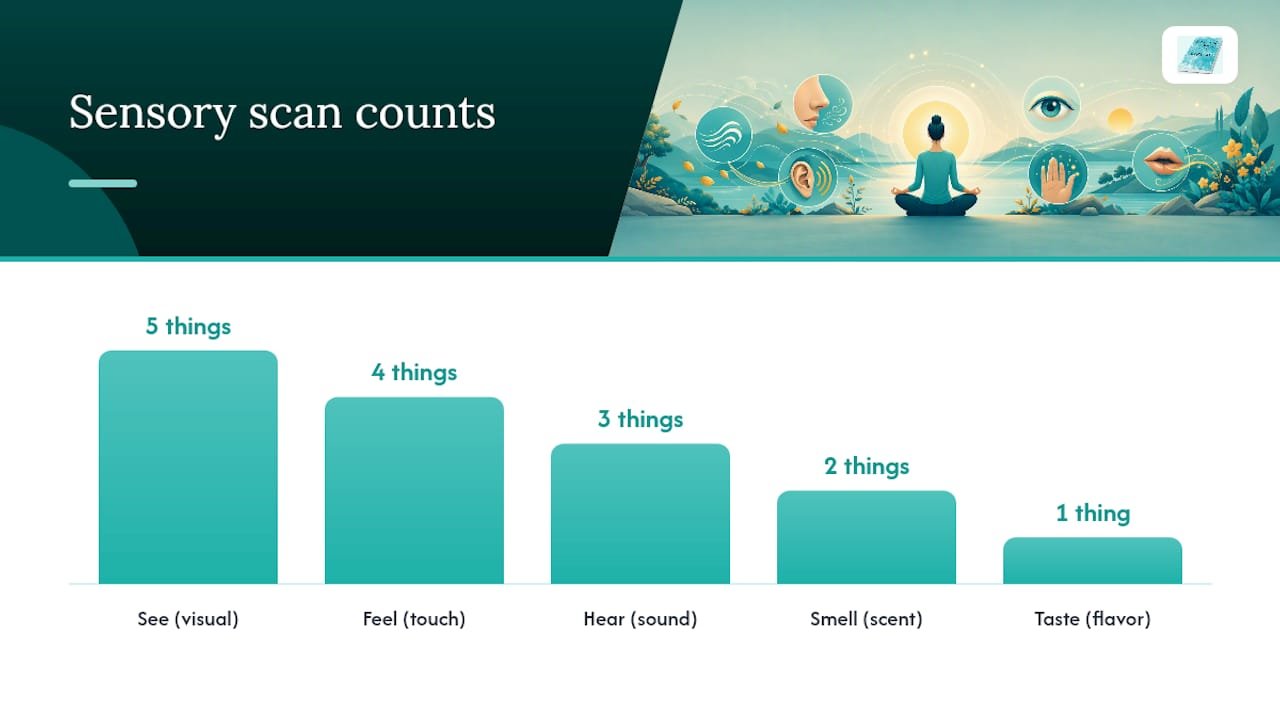 Sensory scan counts

5 things
4 things
3 things
2 things
1 thing

See (visual)
Feel (touch)
Hear (sound)
Smell (scent)
Taste (flavor)